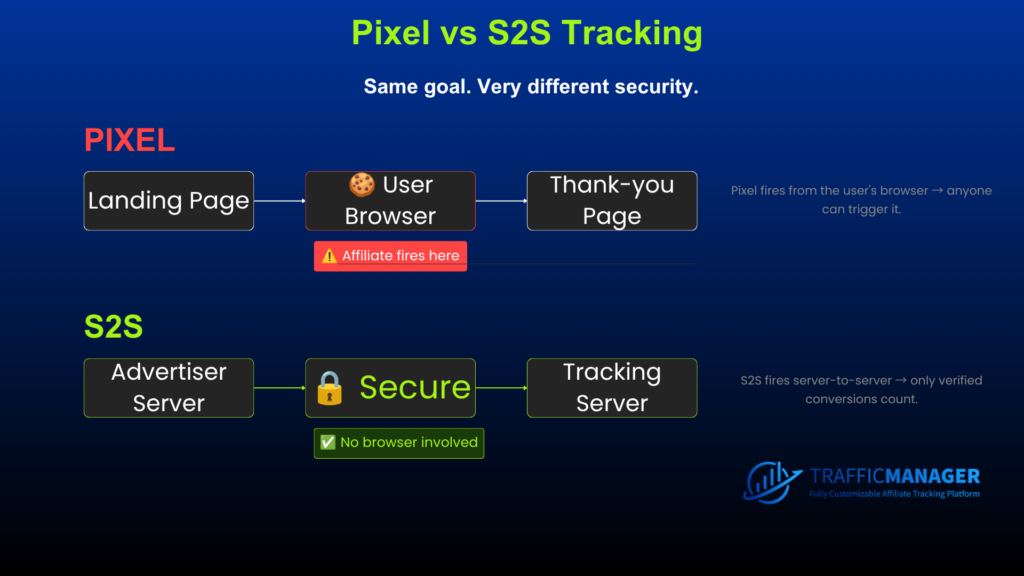 Pixel vs S2S Tracking

Same goal. Very different security.

PIXEL

Landing Page

🍪 User Browser

Thank-you Page

⚠️ Affiliate fires here

Pixel fires from the user's browser → anyone can trigger it.

S2S

Advertiser Server

🔒 Secure

Tracking Server

✅ No browser involved

S2S fires server-to-server → only verified conversions count.

TRAFFICMANAGER
Fully Customizable Affiliate Tracking Platform